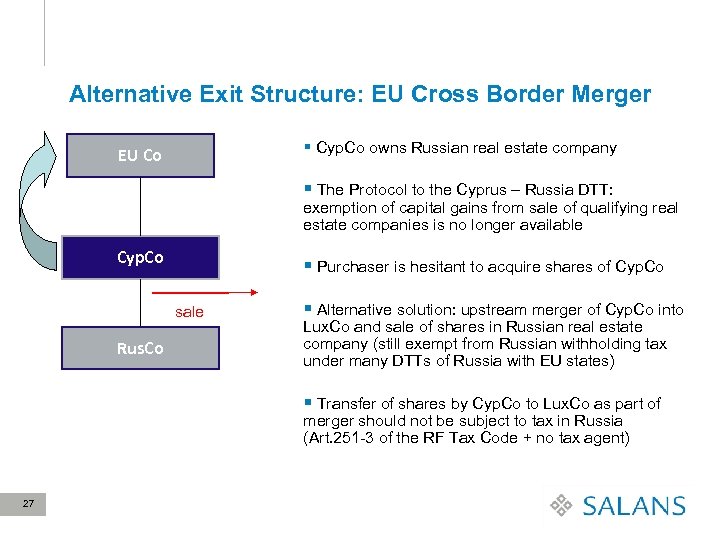 Alternative Exit Structure: EU Cross Border Merger

EU Co

CypCo

sale

RusCo

▪ CypCo owns Russian real estate company

▪ The Protocol to the Cyprus – Russia DTT: exemption of capital gains from sale of qualifying real estate companies is no longer available

▪ Purchaser is hesitant to acquire shares of CypCo

▪ Alternative solution: upstream merger of CypCo into LuxCo and sale of shares in Russian real estate company (still exempt from Russian withholding tax under many DTTs of Russia with EU states)

▪ Transfer of shares by CypCo to LuxCo as part of merger should not be subject to tax in Russia (Art.251-3 of the RF Tax Code + no tax agent)

27

SALANS